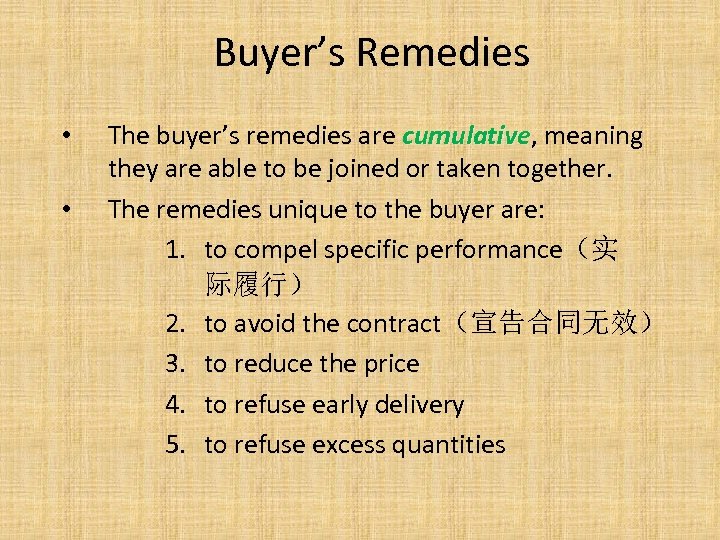 Buyer's Remedies

• The buyer's remedies are cumulative, meaning they are able to be joined or taken together.

• The remedies unique to the buyer are:

1. to compel specific performance（实际履行）
2. to avoid the contract（宣告合同无效）
3. to reduce the price
4. to refuse early delivery
5. to refuse excess quantities